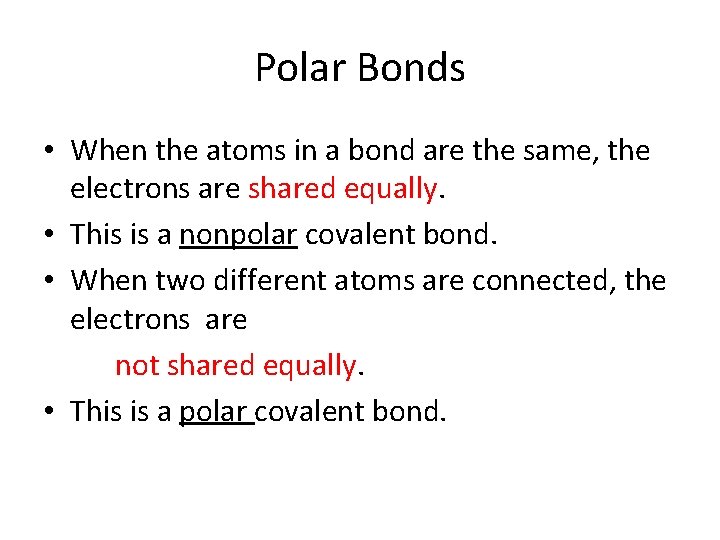 Polar Bonds

• When the atoms in a bond are the same, the electrons are shared equally.
• This is a nonpolar covalent bond.
• When two different atoms are connected, the electrons are
not shared equally.
• This is a polar covalent bond.